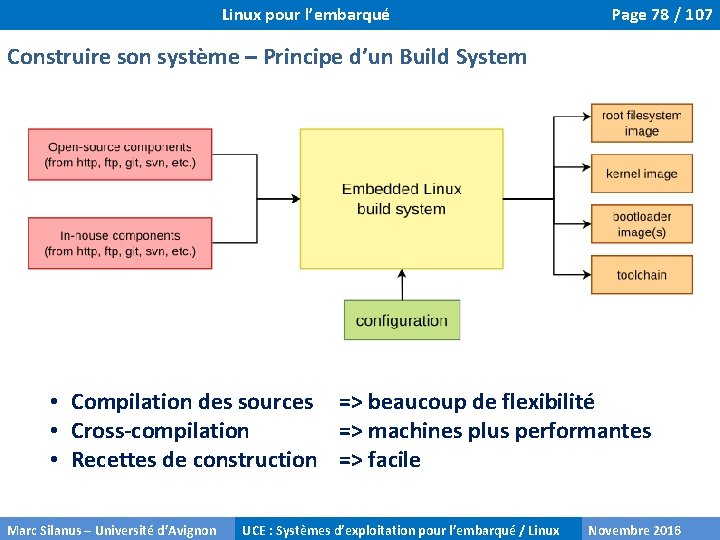 Linux pour l'embarqué

Page 78 / 107

Construire son système – Principe d'un Build System

Open-source components (from http, ftp, git, svn, etc.)

In-house components (from http, ftp, git, svn, etc.)

Embedded Linux build system

configuration

root filesystem image

kernel image

bootloader image(s)

toolchain

• Compilation des sources => beaucoup de flexibilité
• Cross-compilation => machines plus performantes
• Recettes de construction => facile

Marc Silanus – Université d'Avignon

UCE : Systèmes d'exploitation pour l'embarqué / Linux

Novembre 2016